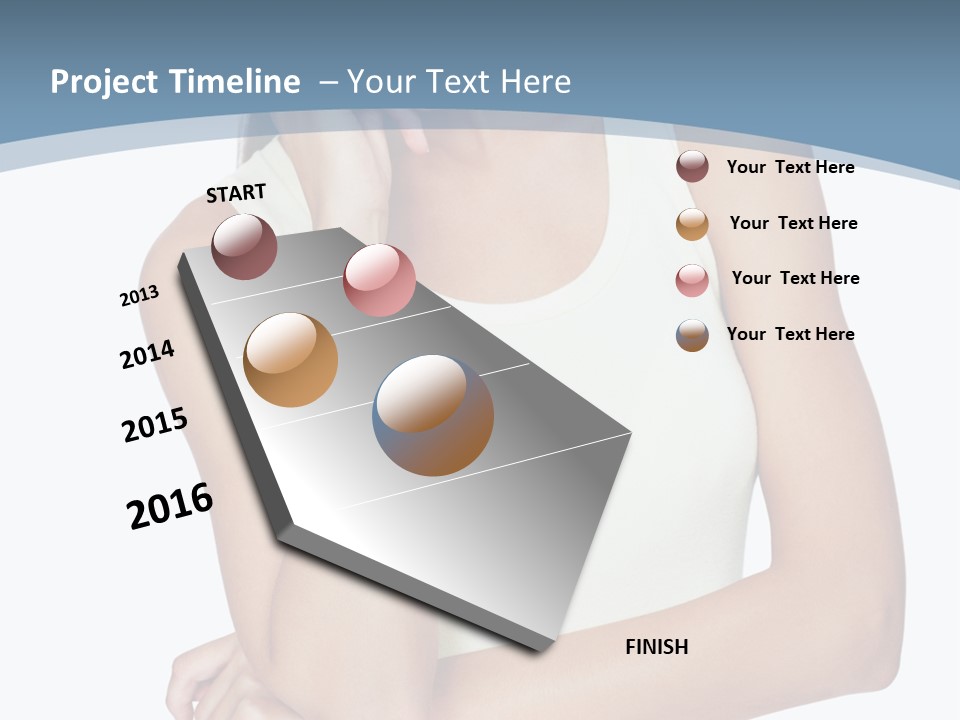 Project Timeline – Your Text Here

START

2013

2014

2015

2016

FINISH

Your Text Here

Your Text Here

Your Text Here

Your Text Here